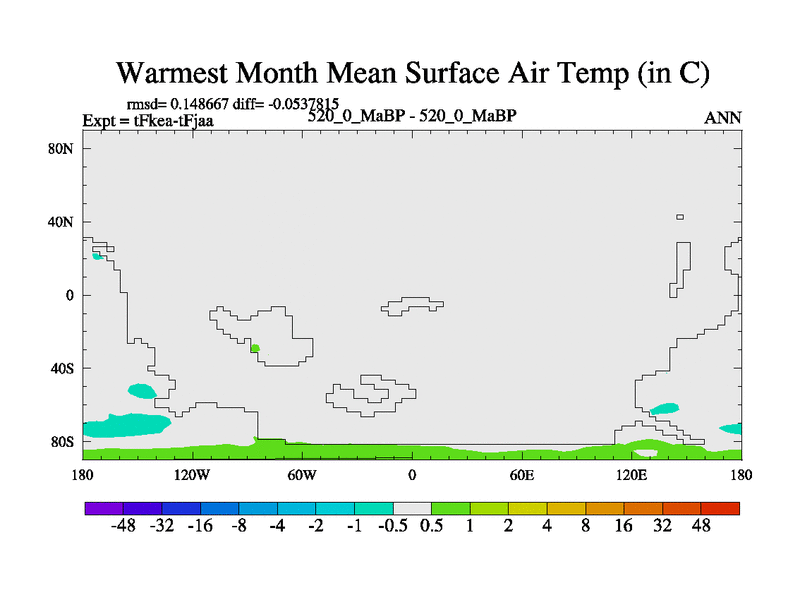 Warmest Month Mean Surface Air Temp (in C)

rmsd= 0.148667 diff= -0.0537815
Expt = tFkea-tFjaa
520_0_MaBP - 520_0_MaBP
ANN

80N
40N
0
40S
80S

180
120W
60W
0
60E
120E
180

-48 -32 -16 -8 -4 -2 -1 -0.5 0.5 1 2 4 8 16 32 48